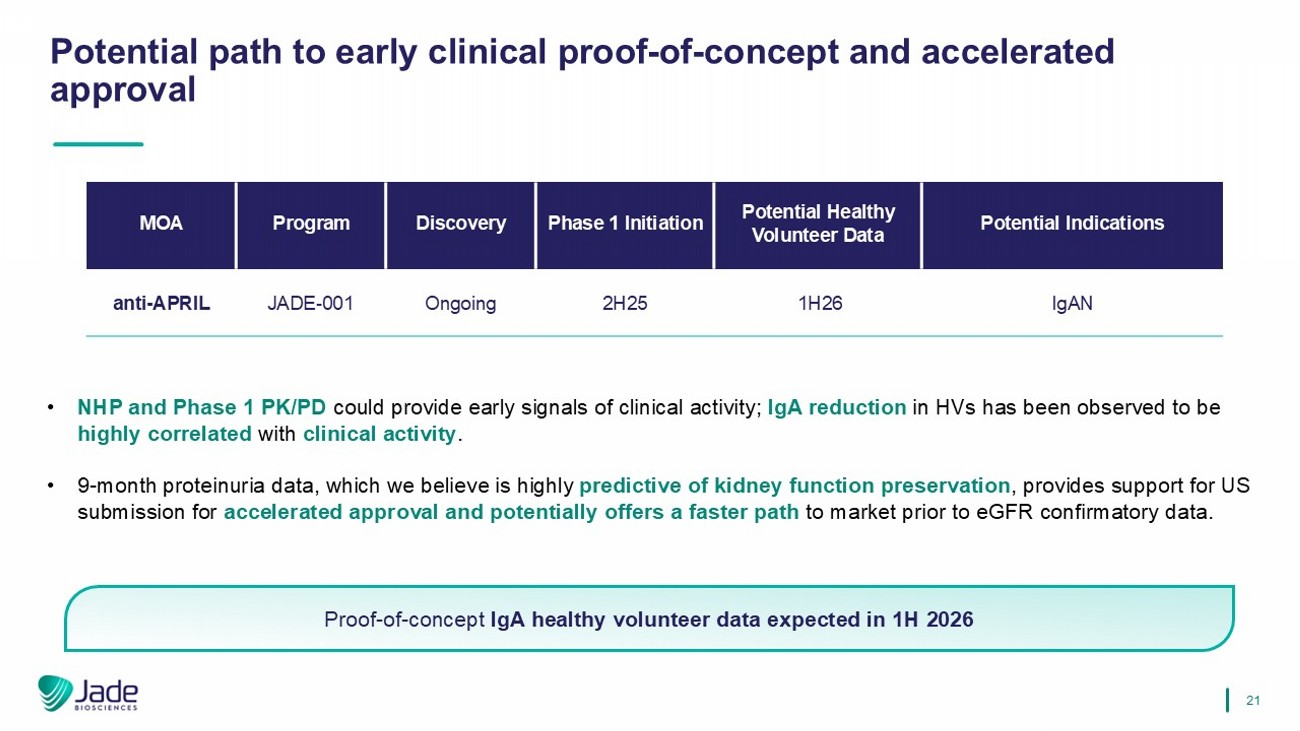 Potential path to early clinical proof-of-concept and accelerated approval

| MOA | Program | Discovery | Phase 1 Initiation | Potential Healthy Volunteer Data | Potential Indications |
|---|---|---|---|---|---|
| anti-APRIL | JADE-001 | Ongoing | 2H25 | 1H26 | IgAN |

• NHP and Phase 1 PK/PD could provide early signals of clinical activity; IgA reduction in HVs has been observed to be highly correlated with clinical activity.

• 9-month proteinuria data, which we believe is highly predictive of kidney function preservation, provides support for US submission for accelerated approval and potentially offers a faster path to market prior to eGFR confirmatory data.

Proof-of-concept IgA healthy volunteer data expected in 1H 2026

Jade BIOSCIENCES

21